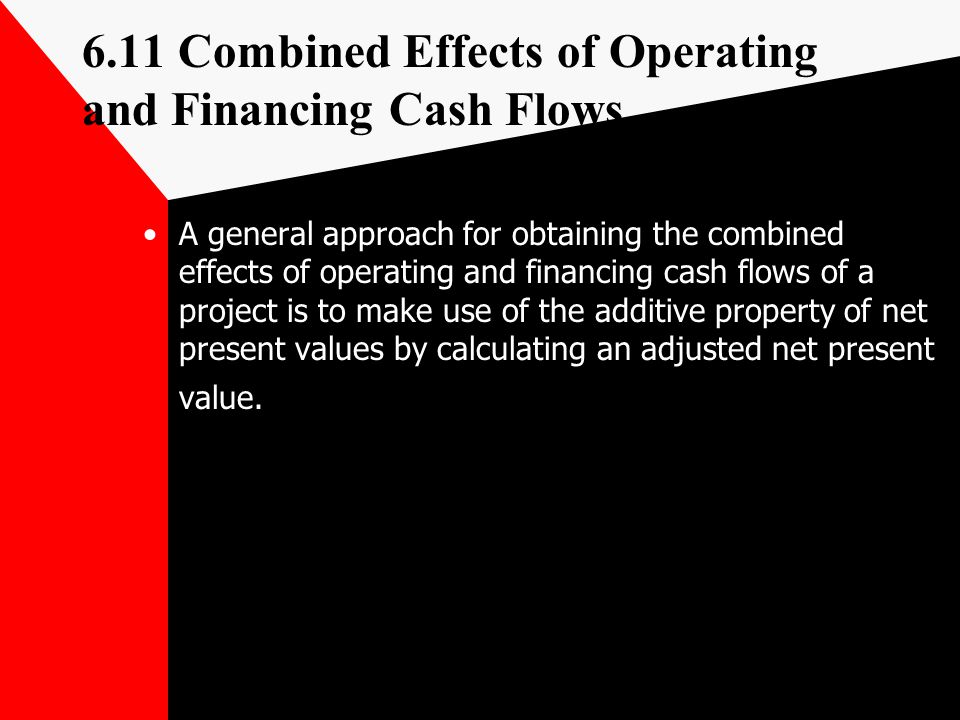 6.11 Combined Effects of Operating and Financing Cash Flows

• A general approach for obtaining the combined effects of operating and financing cash flows of a project is to make use of the additive property of net present values by calculating an adjusted net present value.